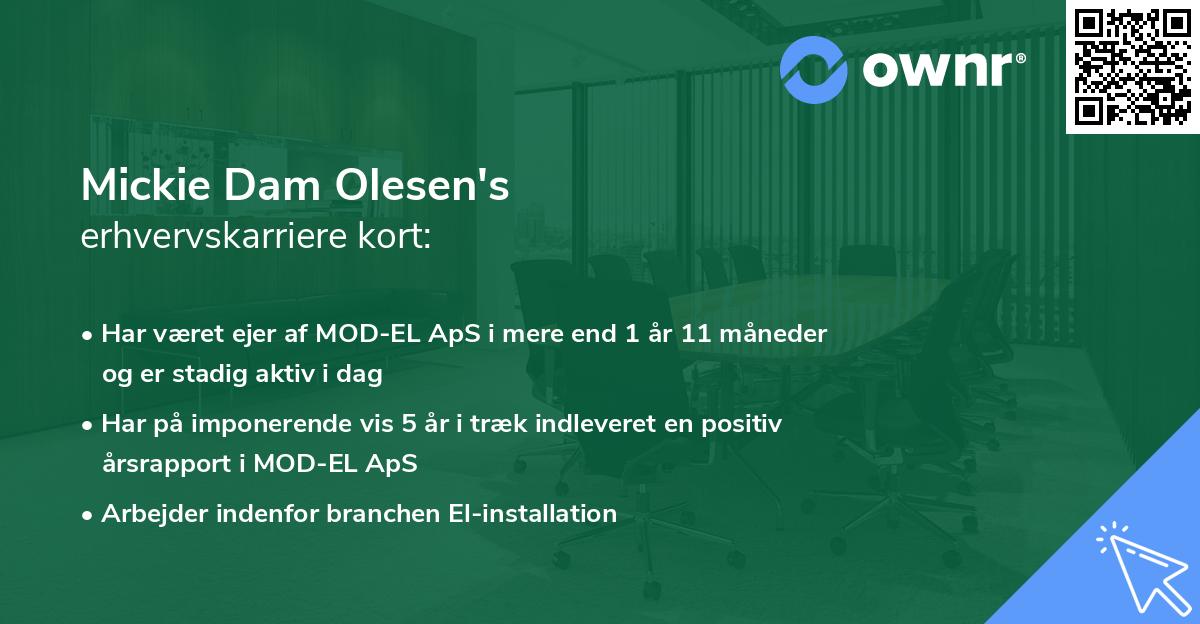 ownr®

Mickie Dam Olesen's
erhvervskarriere kort:

• Har været ejer af MOD-EL ApS i mere end 1 år 11 måneder og er stadig aktiv i dag

• Har på imponerende vis 5 år i træk indleveret en positiv årsrapport i MOD-EL ApS

• Arbejder indenfor branchen El-installation